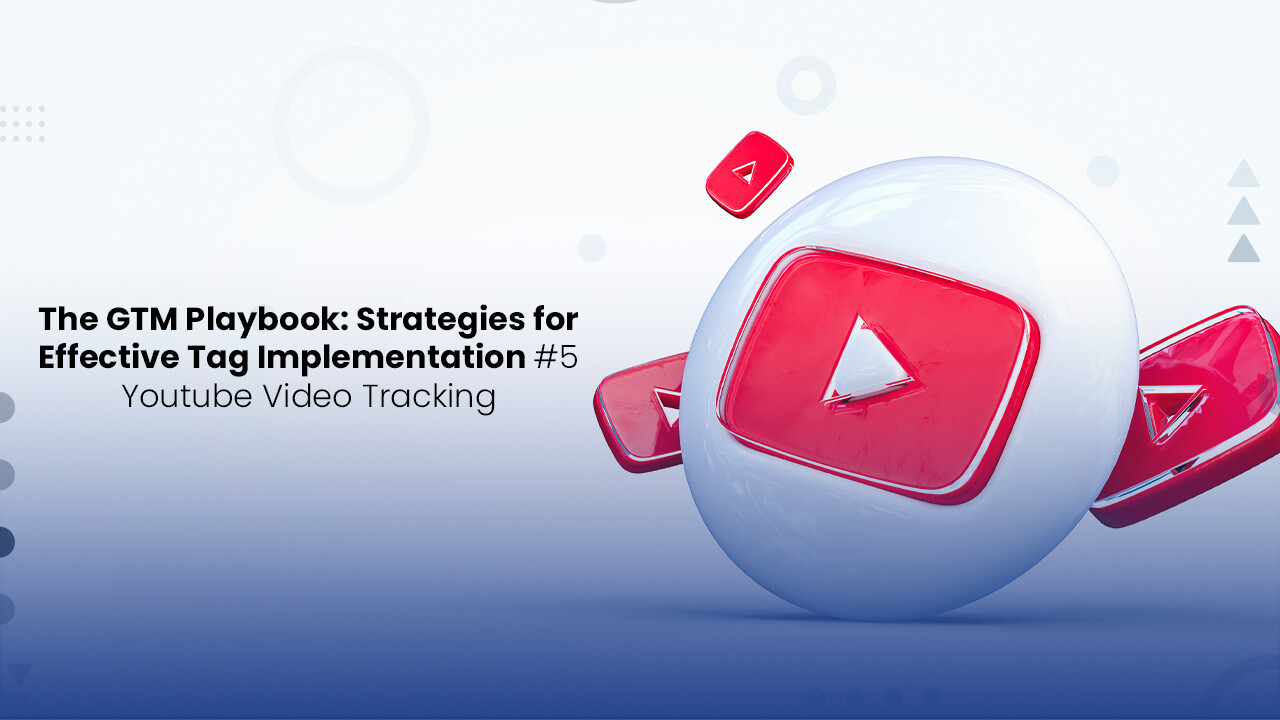 The GTM Playbook: Strategies for Effective Tag Implementation #5
Youtube Video Tracking